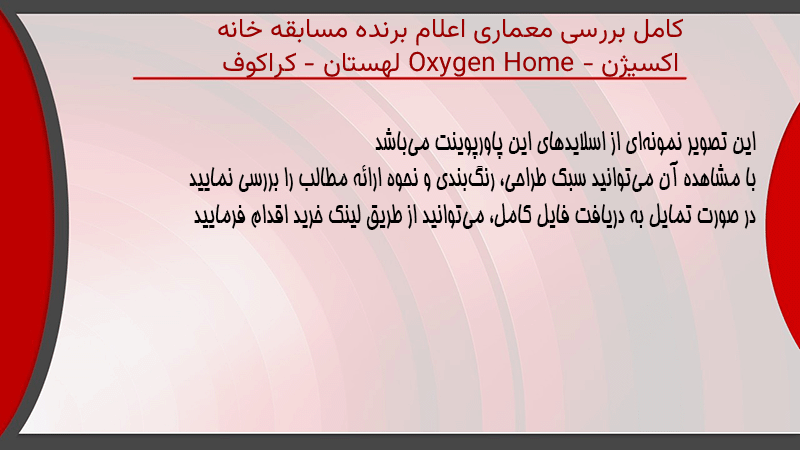 کامل بررسی معماری اعلام برنده مسابقه خانه اکسیژن - Oxygen Home لهستان - کراکوف

این تصویر نمونه‌ای از اسلایدهای این پاورپوینت می‌باشد
با مشاهده آن می‌توانید سبک طراحی، رنگ‌بندی و نحوه ارائه مطالب را بررسی نمایید
در صورت تمایل به دریافت فایل کامل، می‌توانید از طریق لینک خرید اقدام فرمایید